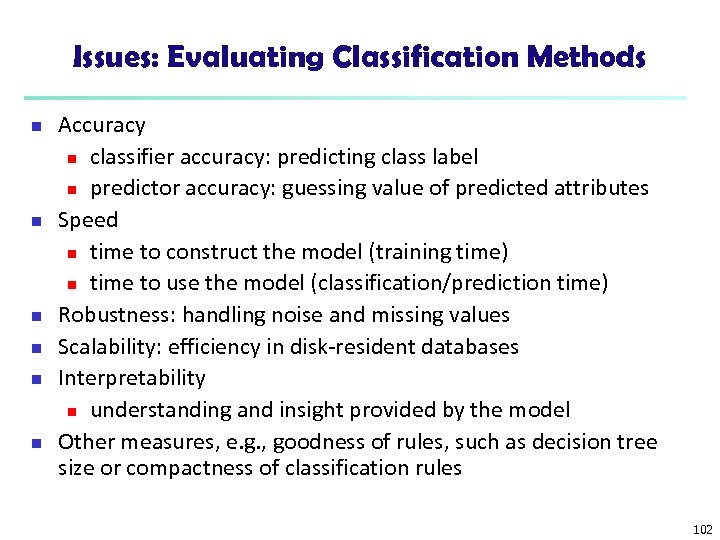 Issues: Evaluating Classification Methods

- Accuracy
  - classifier accuracy: predicting class label
  - predictor accuracy: guessing value of predicted attributes
- Speed
  - time to construct the model (training time)
  - time to use the model (classification/prediction time)
- Robustness: handling noise and missing values
- Scalability: efficiency in disk-resident databases
- Interpretability
  - understanding and insight provided by the model
- Other measures, e.g., goodness of rules, such as decision tree size or compactness of classification rules

102